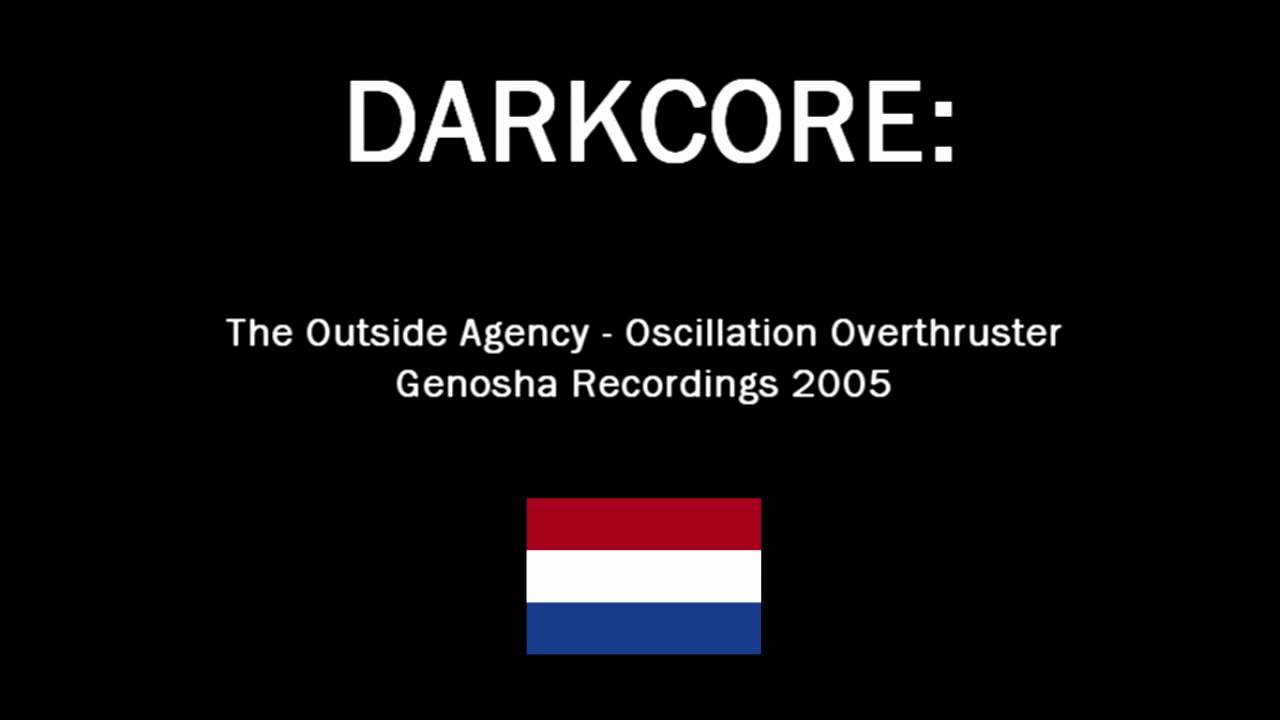 DARKCORE:

The Outside Agency - Oscillation Overthruster
Genosha Recordings 2005